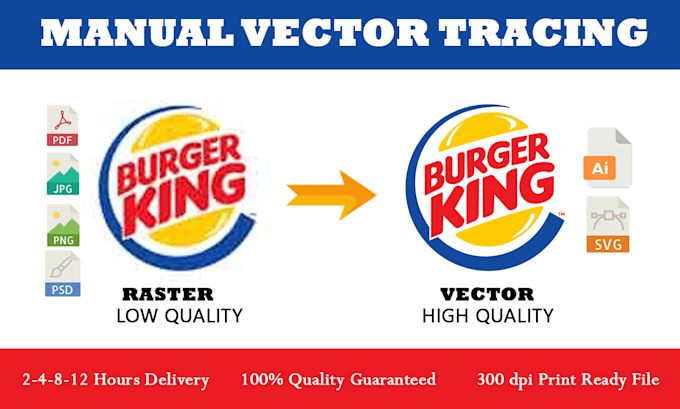 MANUAL VECTOR TRACING

PDF
JPG
PNG
PSD

BURGER KING

RASTER
LOW QUALITY

BURGER KING

Ai
SVG

VECTOR
HIGH QUALITY

2-4-8-12 Hours Delivery 100% Quality Guaranteed 300 dpi Print Ready File